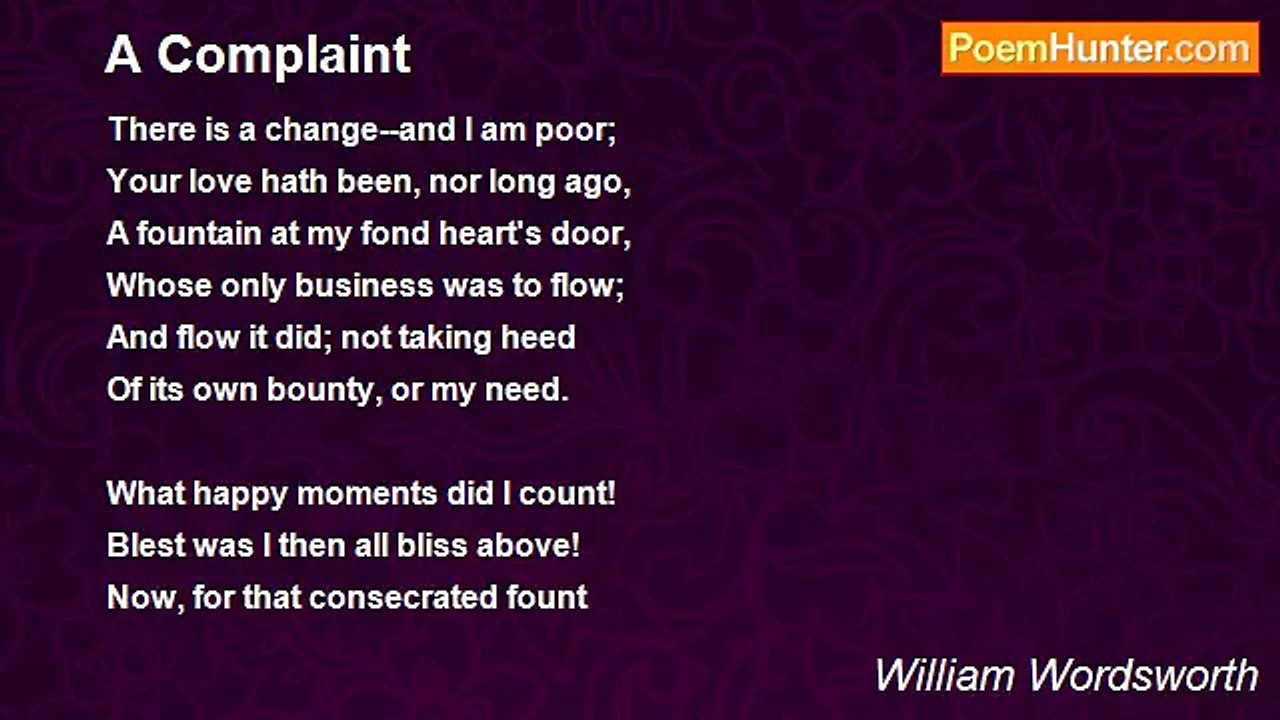 A Complaint

PoemHunter.com

There is a change--and I am poor;
Your love hath been, nor long ago,
A fountain at my fond heart's door,
Whose only business was to flow;
And flow it did; not taking heed
Of its own bounty, or my need.

What happy moments did I count!
Blest was I then all bliss above!
Now, for that consecrated fount

William Wordsworth